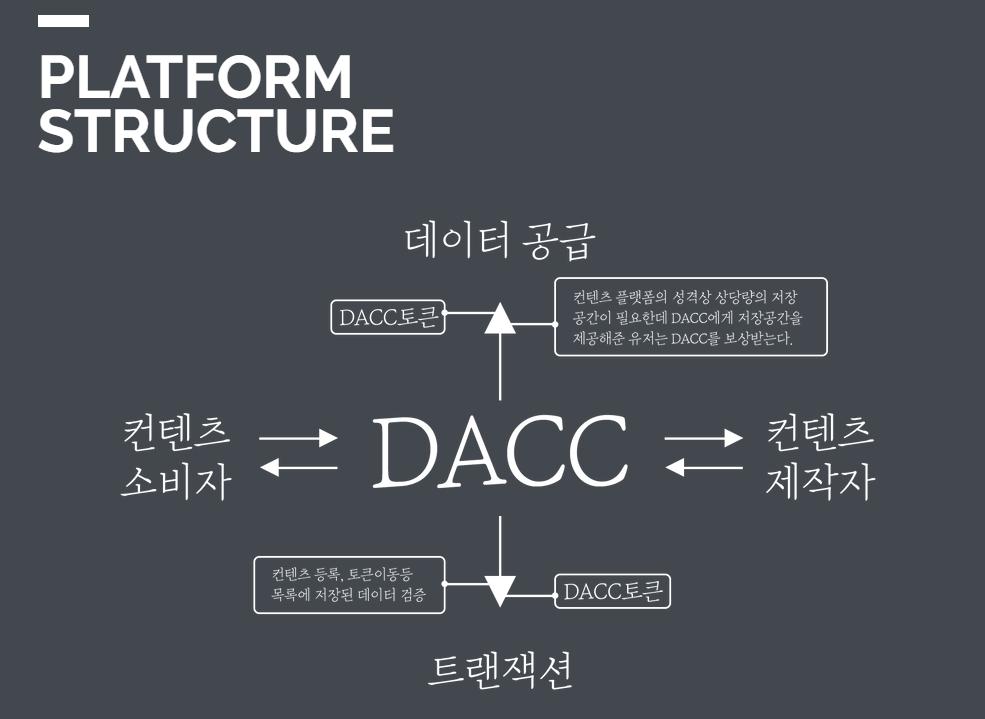 PLATFORM STRUCTURE

데이터 공급

DACC토큰

컨텐츠 플랫폼의 성격상 상당량의 저장 공간이 필요한데 DACC에게 저장공간을 제공해준 유저는 DACC를 보상받는다.

컨텐츠 소비자

DACC

컨텐츠 제작자

컨텐츠 등록, 토큰이동등 목록에 저장된 데이터 검증

DACC토큰

트랜잭션